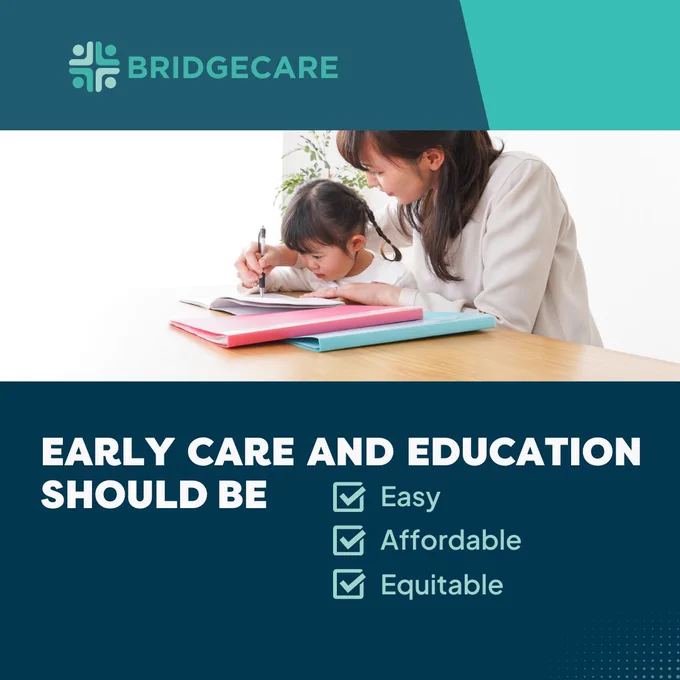 BRIDGECARE

EARLY CARE AND EDUCATION SHOULD BE

Easy

Affordable

Equitable